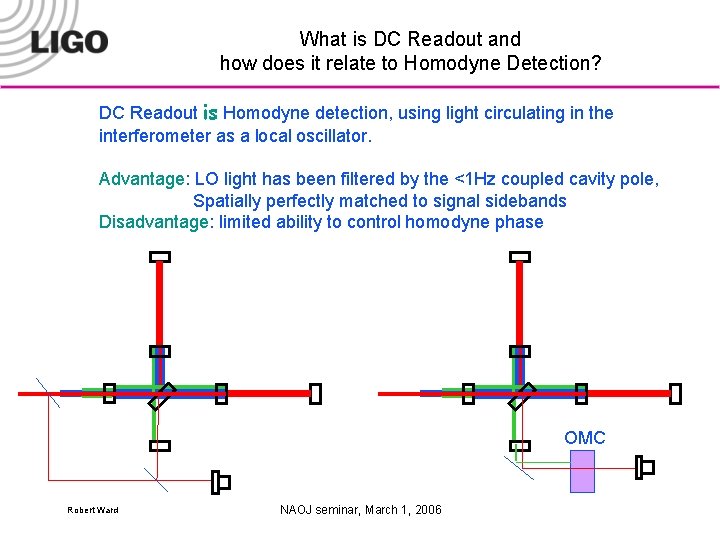 LIGO

What is DC Readout and how does it relate to Homodyne Detection?

DC Readout is Homodyne detection, using light circulating in the interferometer as a local oscillator.

Advantage: LO light has been filtered by the <1Hz coupled cavity pole, Spatially perfectly matched to signal sidebands
Disadvantage: limited ability to control homodyne phase

OMC

Robert Ward

NAOJ seminar, March 1, 2006